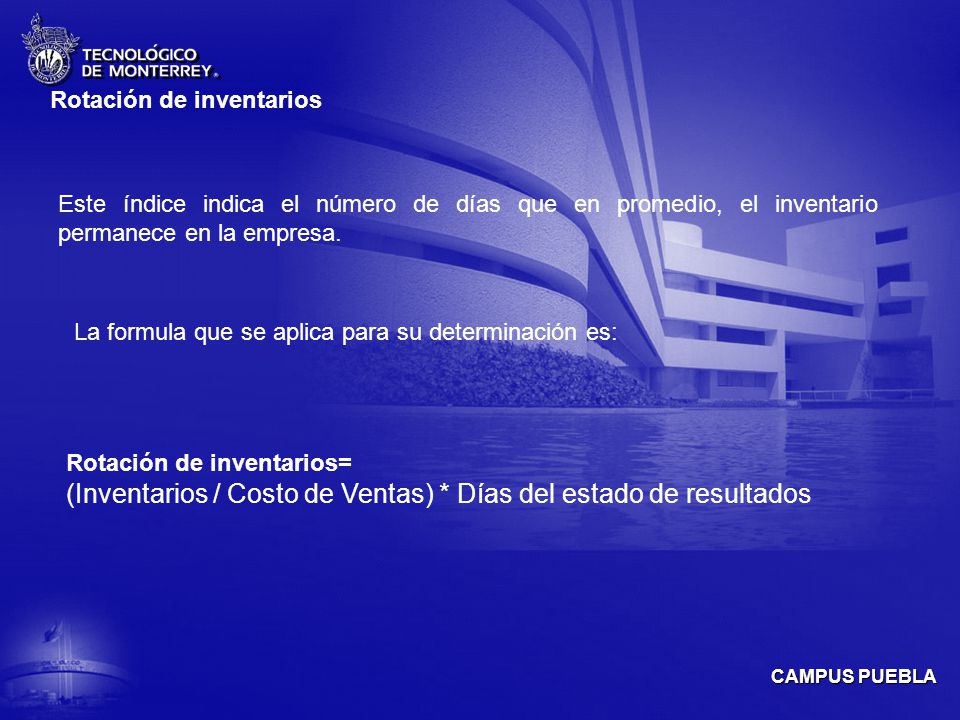 TECNOLÓGICO
DE MONTERREY.

Rotación de inventarios

Este índice indica el número de días que en promedio, el inventario permanece en la empresa.

La formula que se aplica para su determinación es:

Rotación de inventarios=
(Inventarios / Costo de Ventas) * Días del estado de resultados

CAMPUS PUEBLA